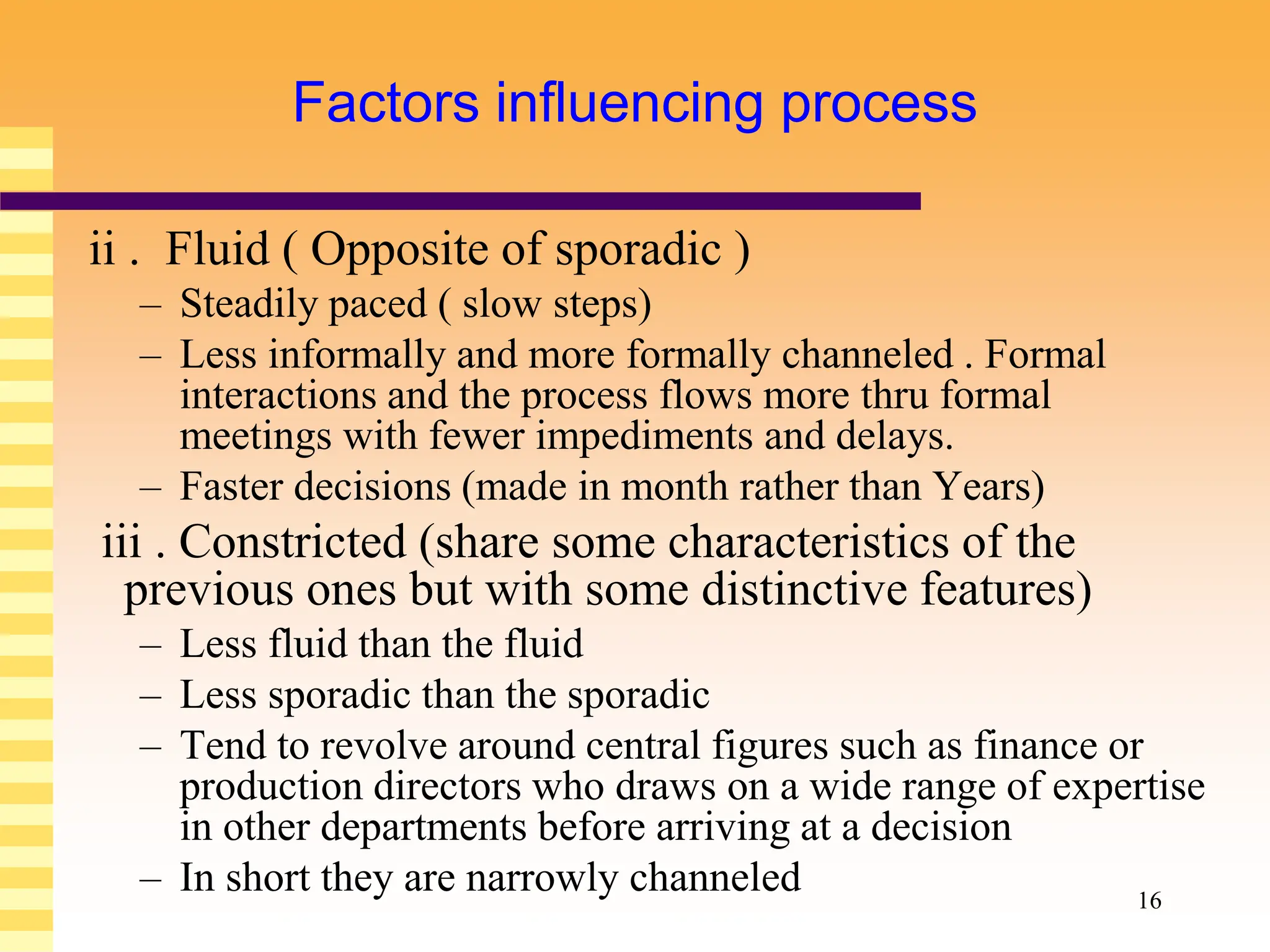 Factors influencing process

ii . Fluid ( Opposite of sporadic )

– Steadily paced ( slow steps)

– Less informally and more formally channeled . Formal interactions and the process flows more thru formal meetings with fewer impediments and delays.

– Faster decisions (made in month rather than Years)

iii . Constricted (share some characteristics of the previous ones but with some distinctive features)

– Less fluid than the fluid

– Less sporadic than the sporadic

– Tend to revolve around central figures such as finance or production directors who draws on a wide range of expertise in other departments before arriving at a decision

– In short they are narrowly channeled

16